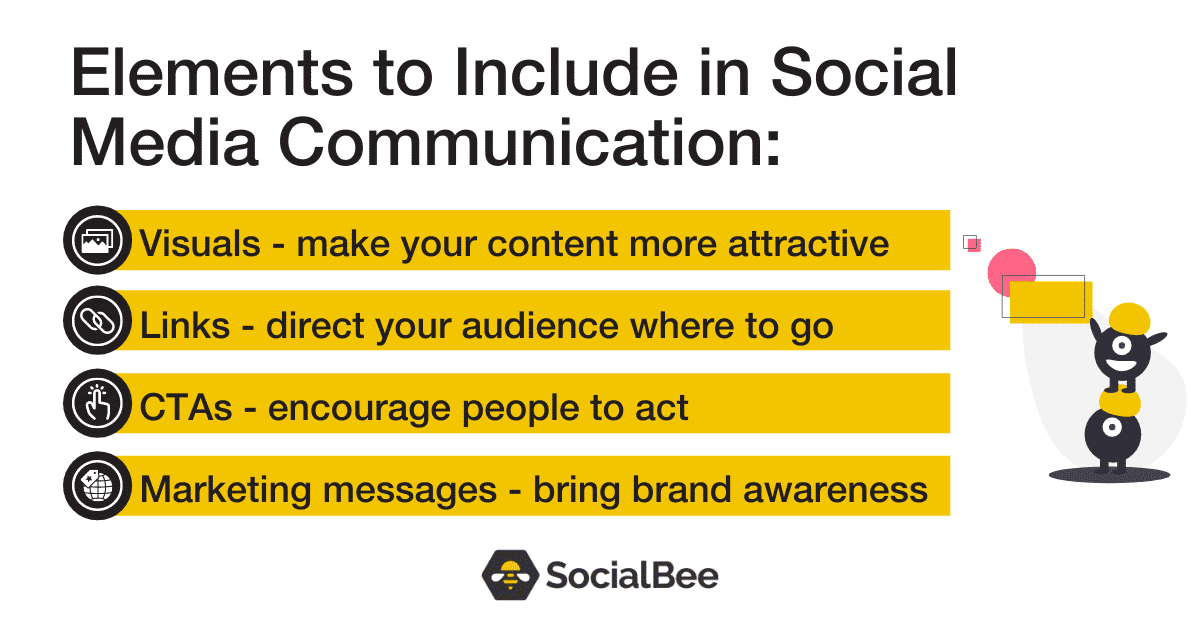 Elements to Include in Social Media Communication:

Visuals - make your content more attractive

Links - direct your audience where to go

CTAs - encourage people to act

Marketing messages - bring brand awareness

SocialBee